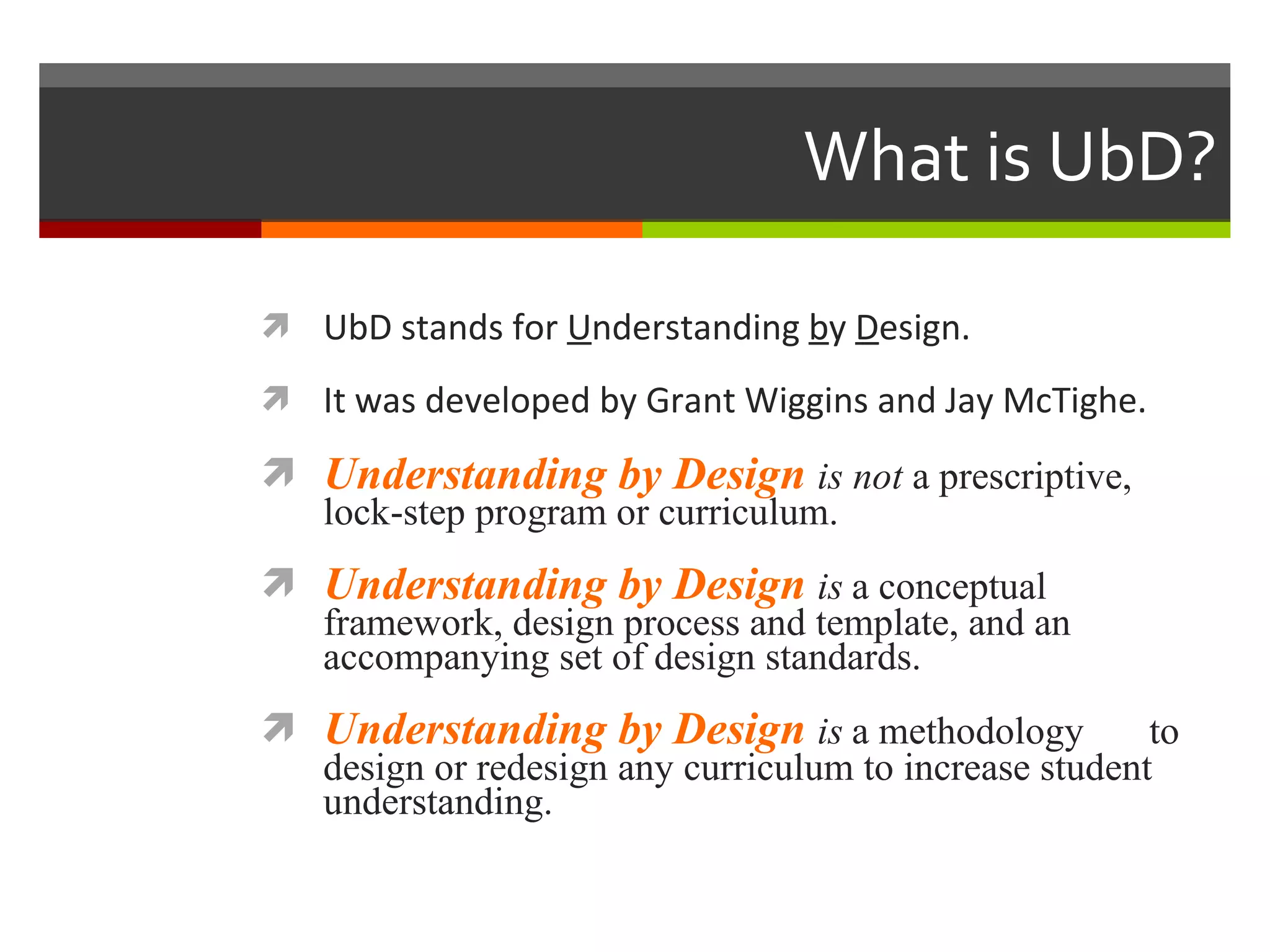 What is UbD?

UbD stands for Understanding by Design.

It was developed by Grant Wiggins and Jay McTighe.

Understanding by Design is not a prescriptive, lock-step program or curriculum.

Understanding by Design is a conceptual framework, design process and template, and an accompanying set of design standards.

Understanding by Design is a methodology to design or redesign any curriculum to increase student understanding.